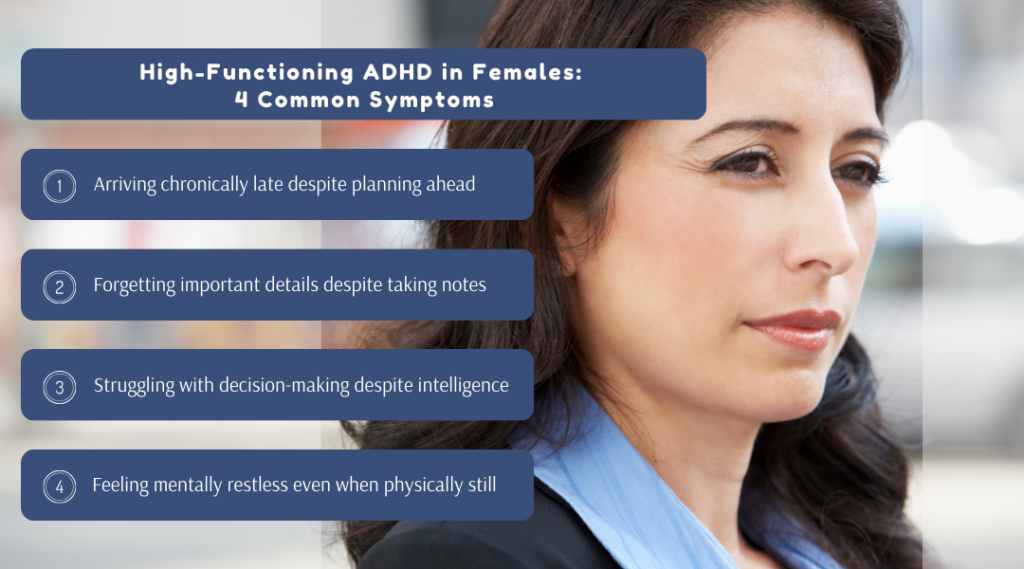 High-Functioning ADHD in Females:
4 Common Symptoms

1 Arriving chronically late despite planning ahead

2 Forgetting important details despite taking notes

3 Struggling with decision-making despite intelligence

4 Feeling mentally restless even when physically still